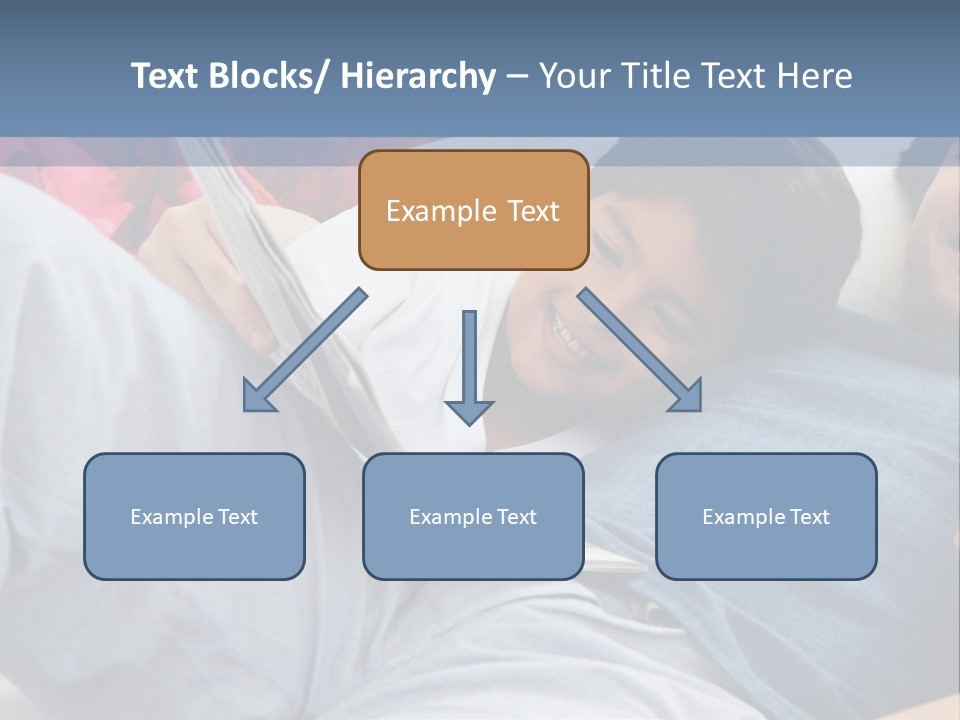 Text Blocks/ Hierarchy – Your Title Text Here

Example Text

Example Text

Example Text

Example Text